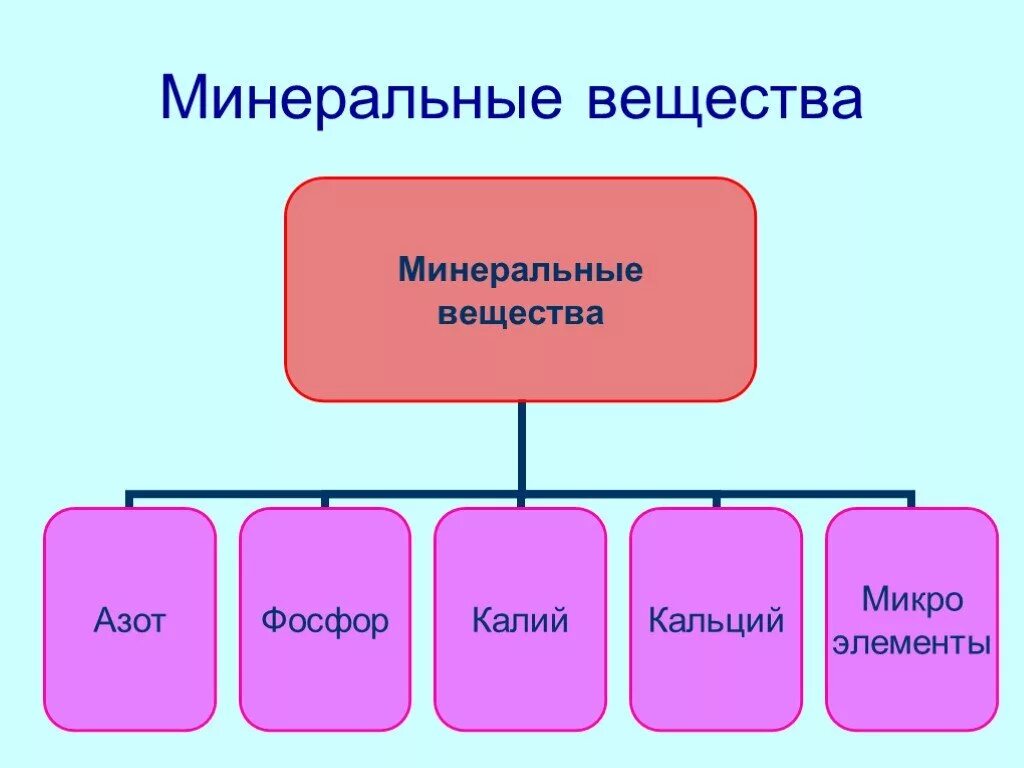 Минеральные вещества

Минеральные вещества

Азот

Фосфор

Калий

Кальций

Микро элементы